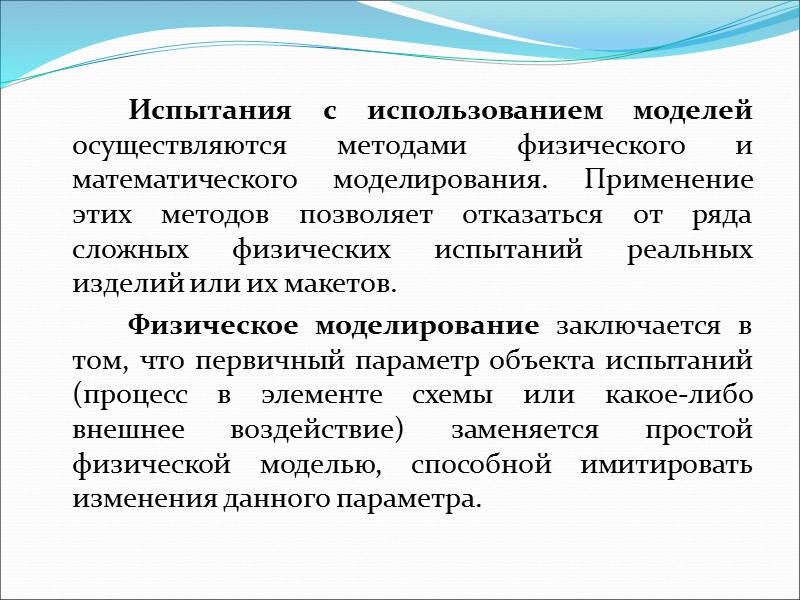 Испытания с использованием моделей осуществляются методами физического и математического моделирования. Применение этих методов позволяет отказаться от ряда сложных физических испытаний реальных изделий или их макетов.

Физическое моделирование заключается в том, что первичный параметр объекта испытаний (процесс в элементе схемы или какое-либо внешнее воздействие) заменяется простой физической моделью, способной имитировать изменения данного параметра.